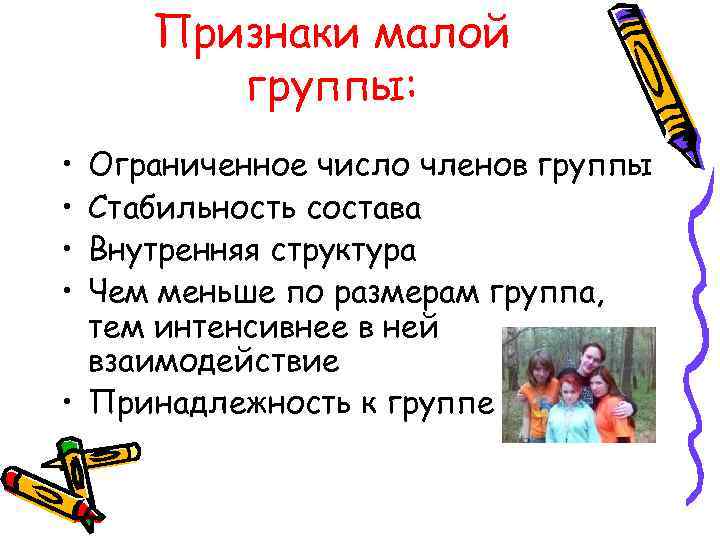 Признаки малой группы:

• Ограниченное число членов группы
• Стабильность состава
• Внутренняя структура
• Чем меньше по размерам группа, тем интенсивнее в ней взаимодействие
• Принадлежность к группе